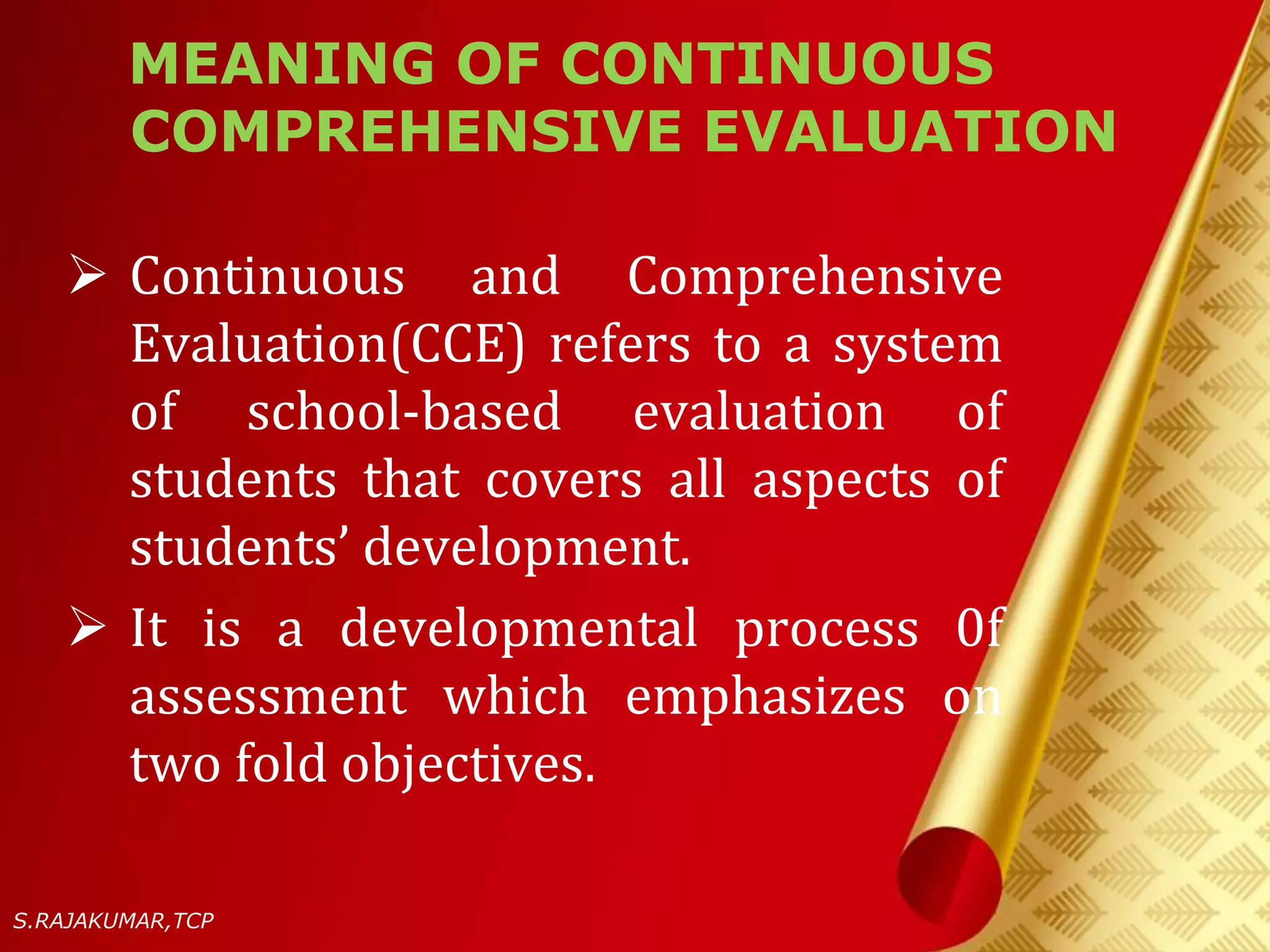 MEANING OF CONTINUOUS COMPREHENSIVE EVALUATION

➢ Continuous and Comprehensive Evaluation(CCE) refers to a system of school-based evaluation of students that covers all aspects of students’ development.

➢ It is a developmental process 0f assessment which emphasizes on two fold objectives.

S.RAJAKUMAR,TCP